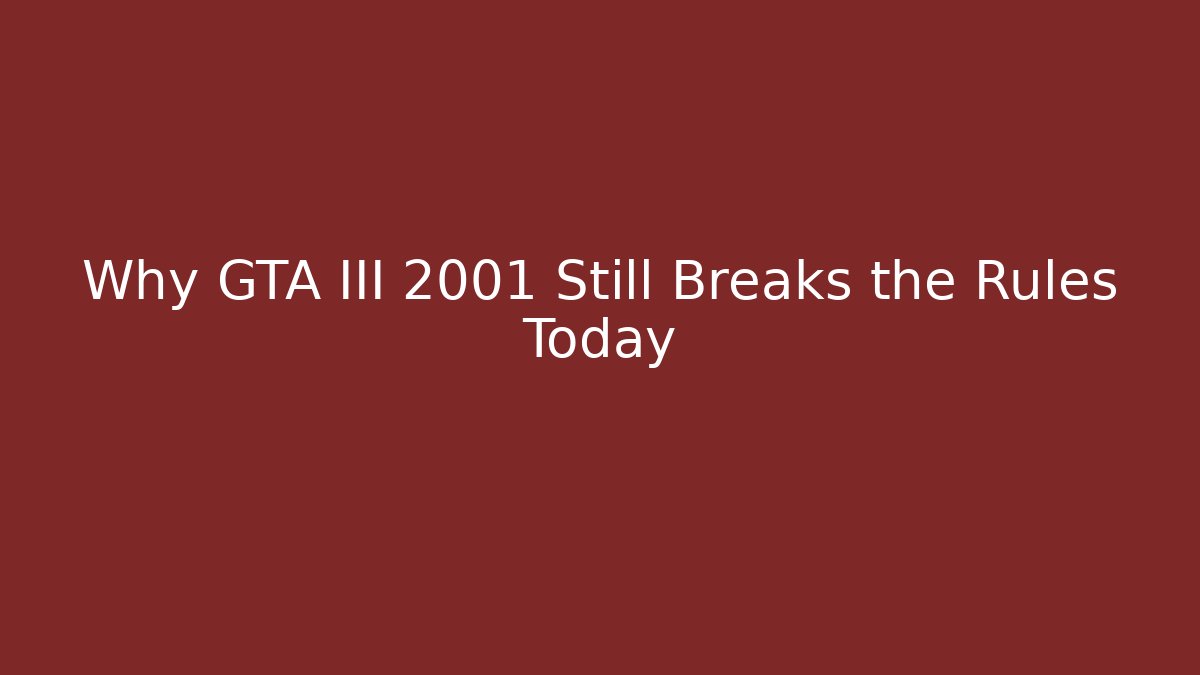 Why GTA III 2001 Still Breaks the Rules Today